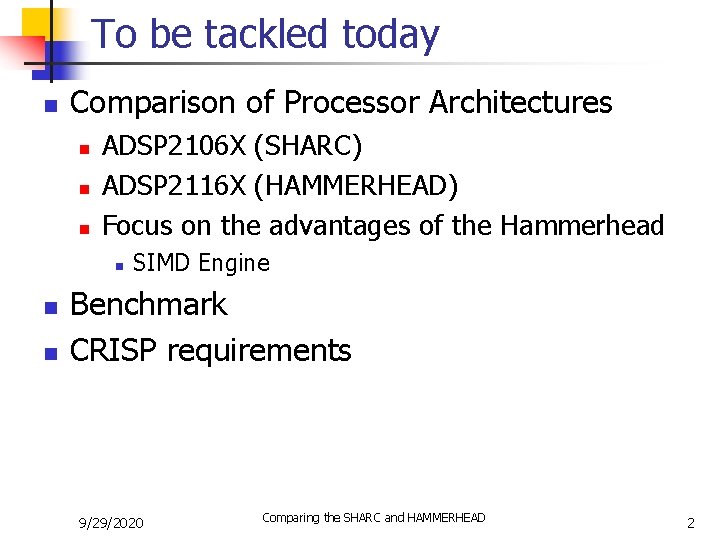 To be tackled today

Comparison of Processor Architectures

ADSP2106X (SHARC)

ADSP2116X (HAMMERHEAD)

Focus on the advantages of the Hammerhead

SIMD Engine

Benchmark

CRISP requirements

9/29/2020

Comparing the SHARC and HAMMERHEAD

2